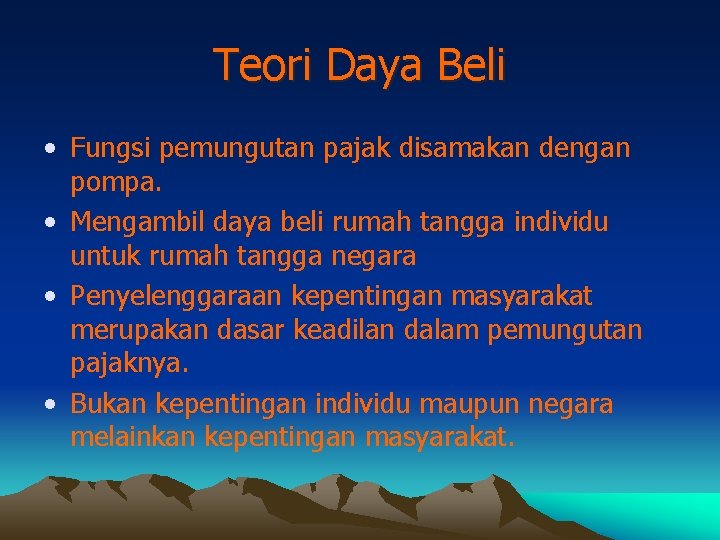 Teori Daya Beli

• Fungsi pemungutan pajak disamakan dengan pompa.
• Mengambil daya beli rumah tangga individu untuk rumah tangga negara
• Penyelenggaraan kepentingan masyarakat merupakan dasar keadilan dalam pemungutan pajaknya.
• Bukan kepentingan individu maupun negara melainkan kepentingan masyarakat.